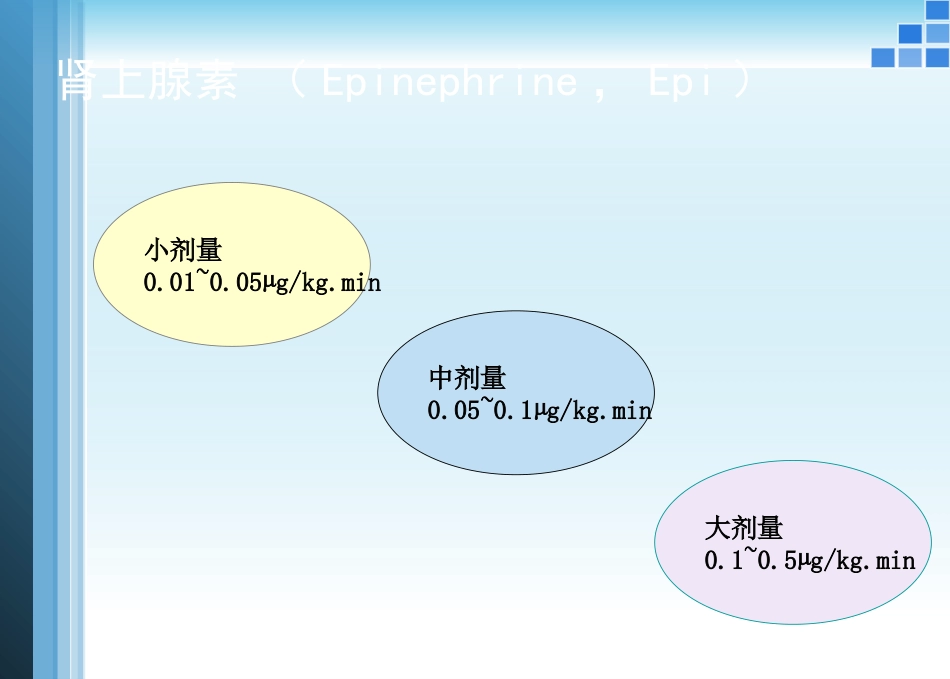 肾上腺素 （Epinephrine， Epi）

小剂量
0.01~0.05μg/kg.min

中剂量
0.05~0.1μg/kg.min

大剂量
0.1~0.5μg/kg.min